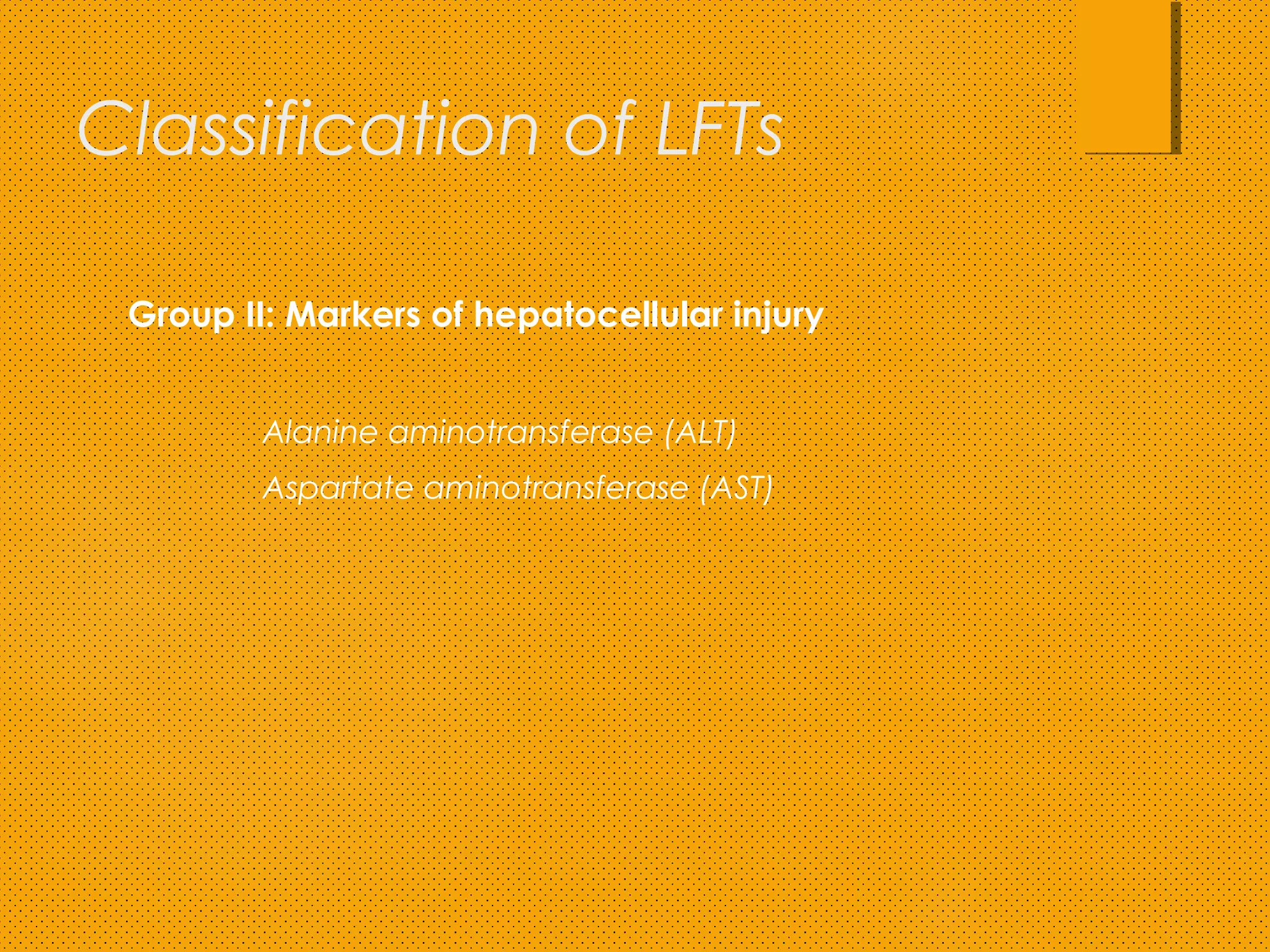 Classification of LFTs

Group II: Markers of hepatocellular injury

Alanine aminotransferase (ALT)

Aspartate aminotransferase (AST)